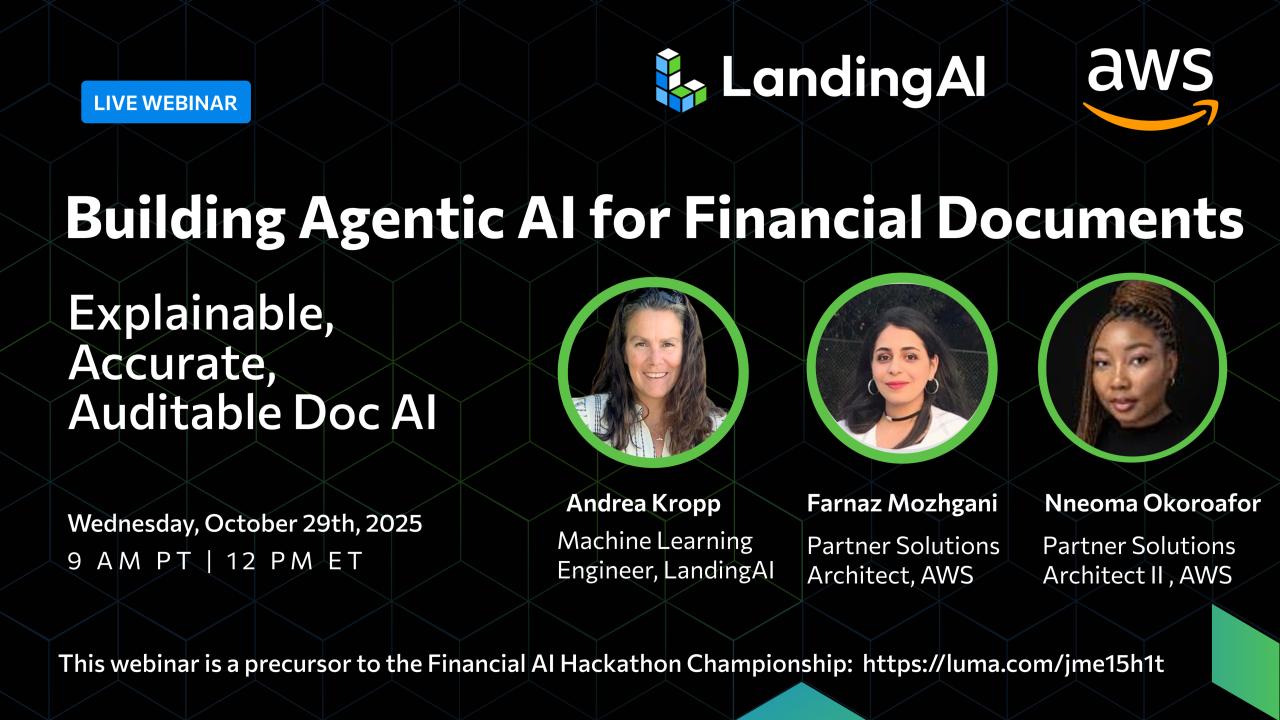 LIVE WEBINAR

LandingAI

aws

Building Agentic AI for Financial Documents

Explainable, Accurate, Auditable Doc AI

Wednesday, October 29th, 2025
9 AM PT | 12 PM ET

Andrea Kropp
Machine Learning Engineer, LandingAI

Farnaz Mozhgani
Partner Solutions Architect, AWS

Nneoma Okoroafor
Partner Solutions Architect II , AWS

This webinar is a precursor to the Financial AI Hackathon Championship: https://luma.com/jme15h1t